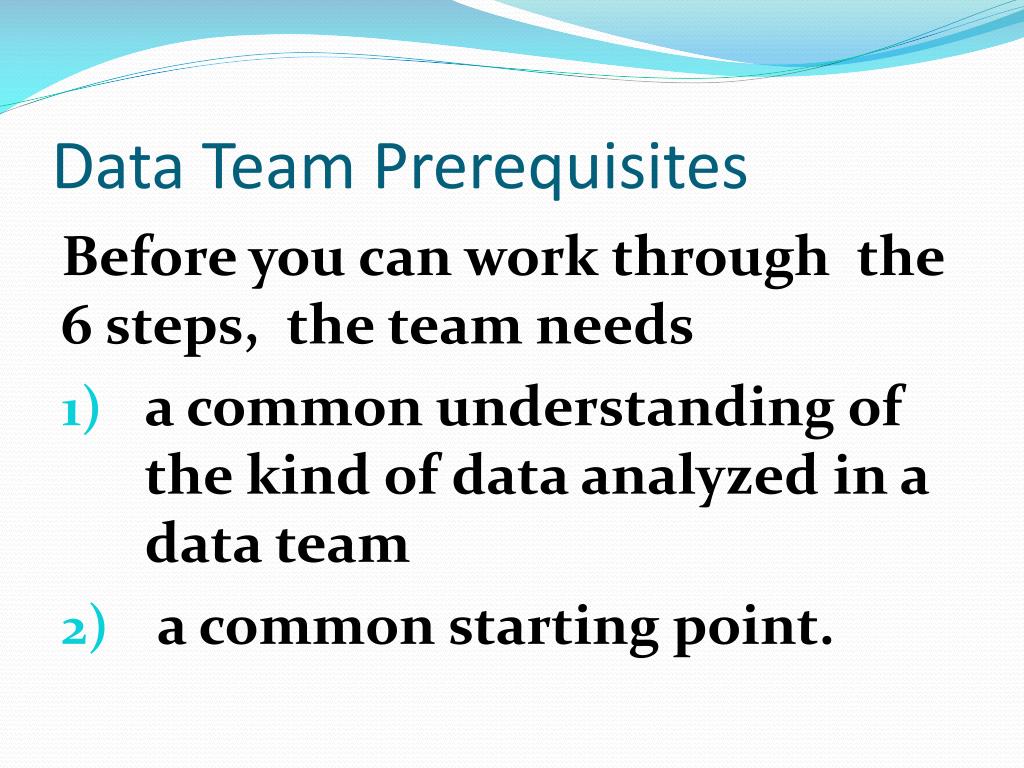 Data Team Prerequisites

Before you can work through the 6 steps, the team needs

1) a common understanding of the kind of data analyzed in a data team

2) a common starting point.